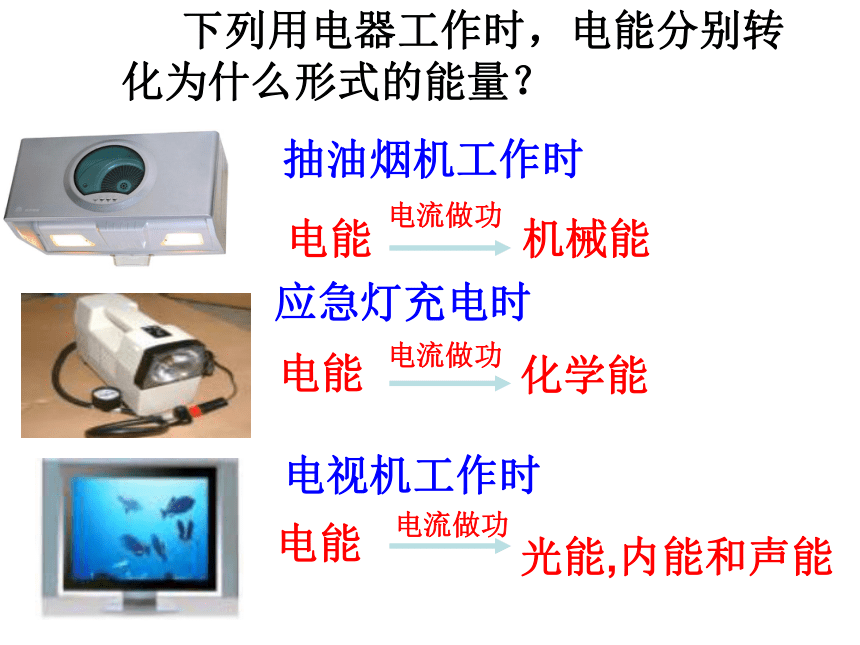 下列用电器工作时，电能分别转化为什么形式的能量？

抽油烟机工作时

电能 电流做功 机械能

应急灯充电时

电能 电流做功 化学能

电视机工作时

电能 电流做功 光能,内能和声能